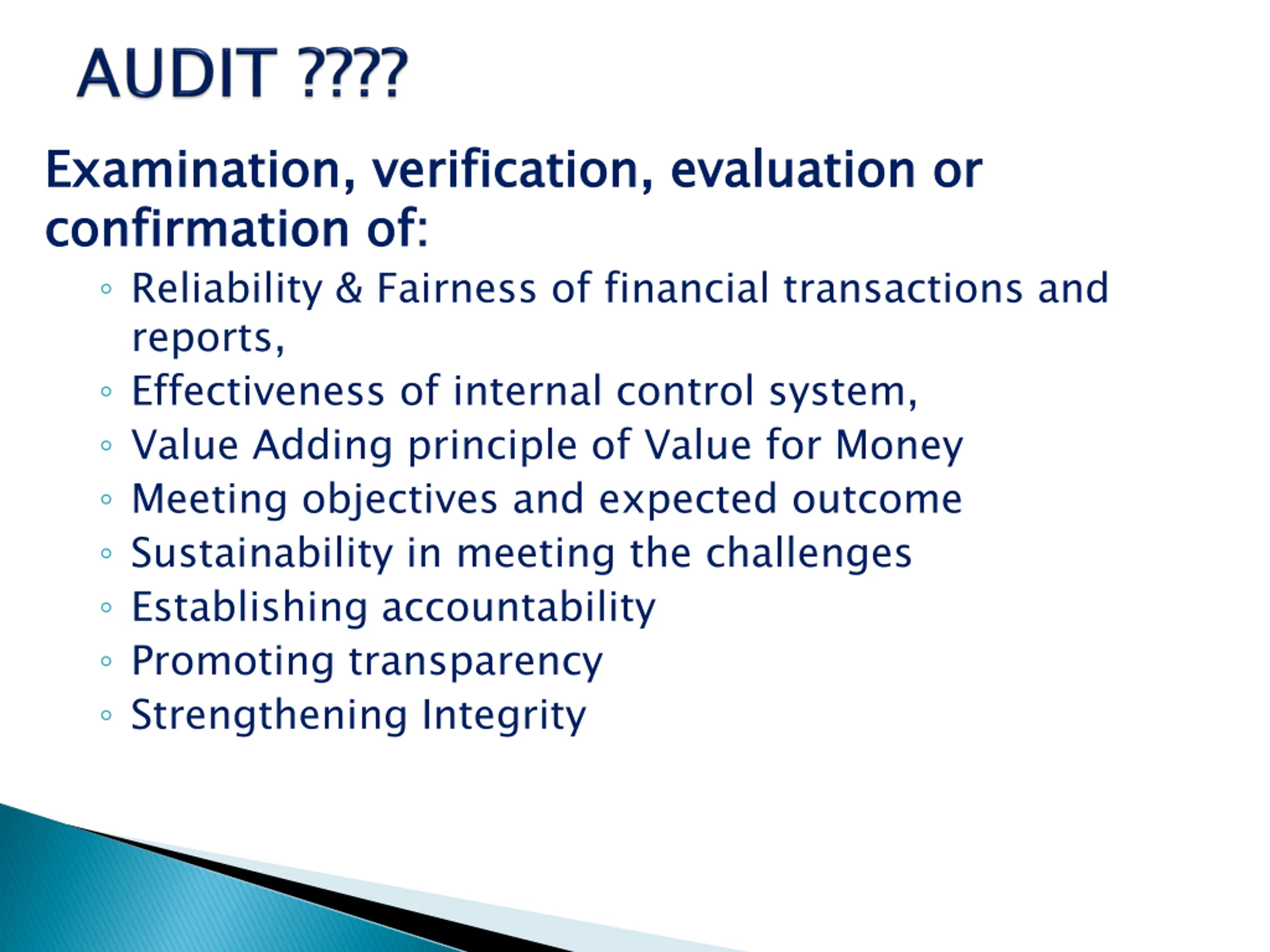 AUDIT ????

Examination, verification, evaluation or confirmation of:

◦ Reliability & Fairness of financial transactions and reports,
◦ Effectiveness of internal control system,
◦ Value Adding principle of Value for Money
◦ Meeting objectives and expected outcome
◦ Sustainability in meeting the challenges
◦ Establishing accountability
◦ Promoting transparency
◦ Strengthening Integrity